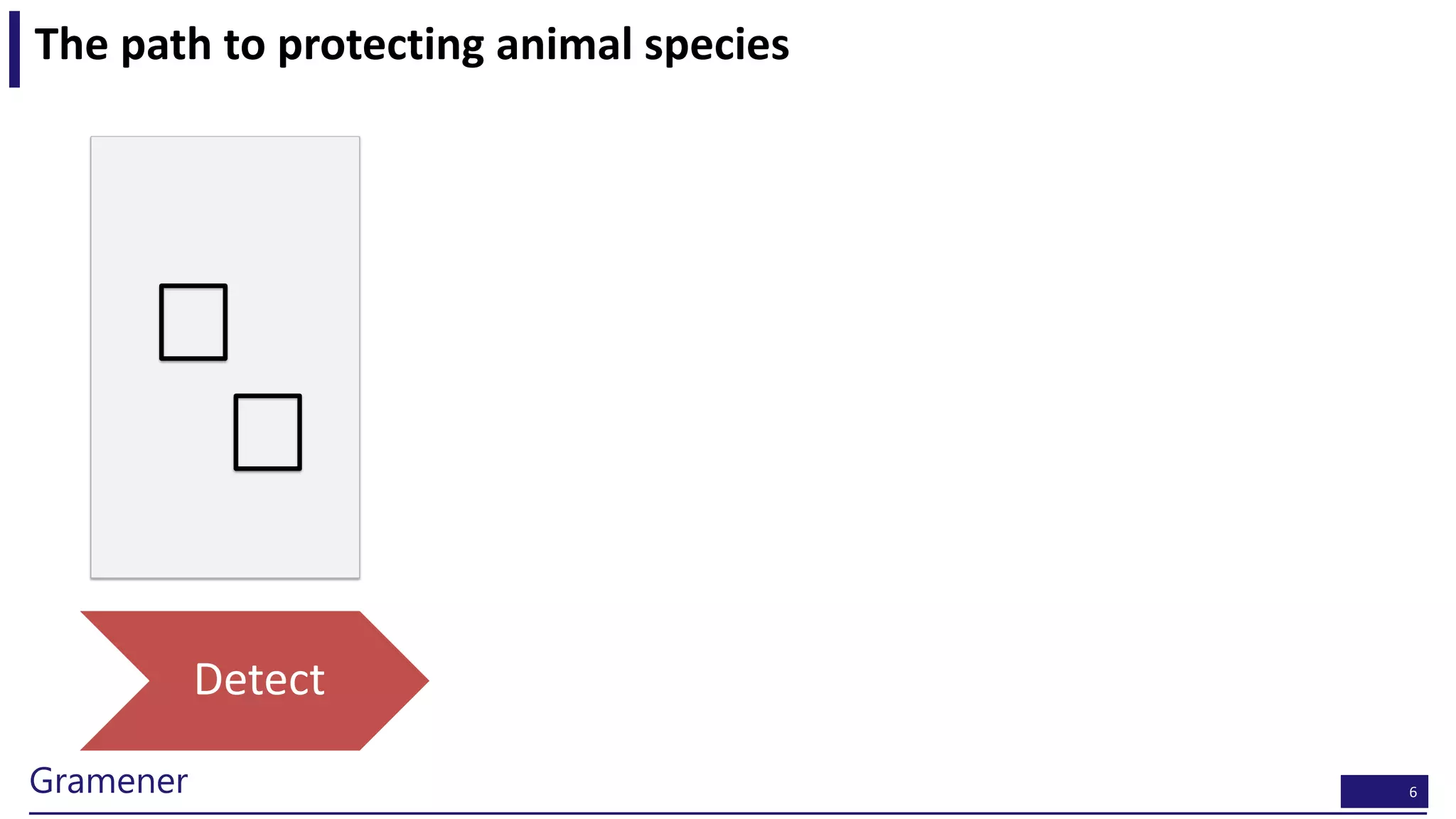 The path to protecting animal species

Detect

Gramener

6